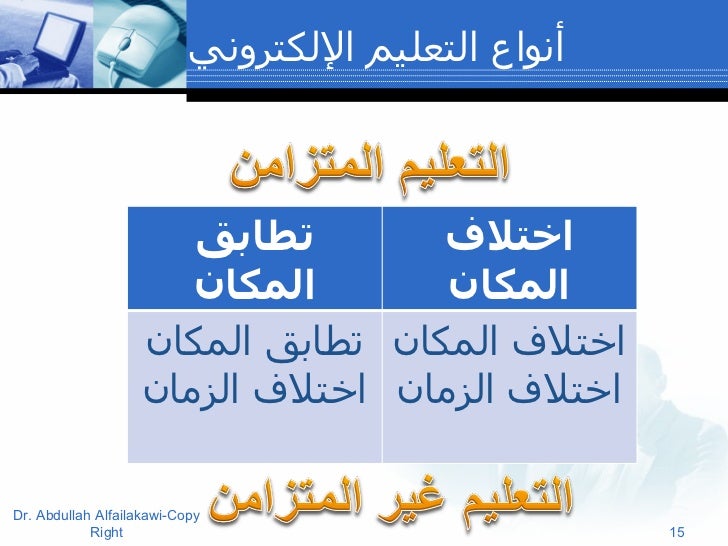 أنواع التعليم الإلكتروني

التعليم المتزامن

| اختلاف المكان | تطابق المكان |
|---|---|
| اختلاف المكان اختلاف الزمان | تطابق المكان اختلاف الزمان |

التعليم غير المتزامن

Dr. Abdullah Alfailakawi-Copy Right

15